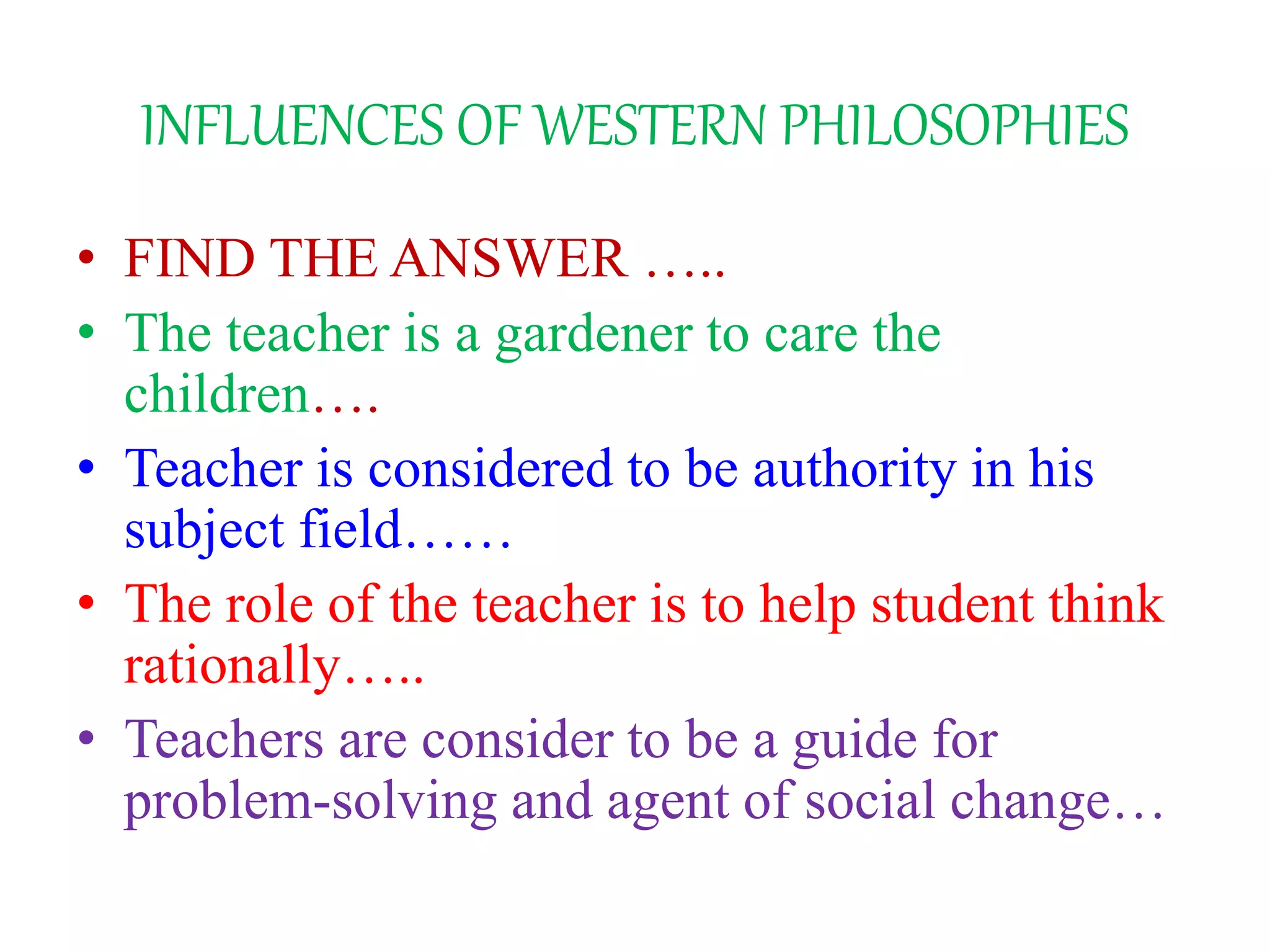 INFLUENCES OF WESTERN PHILOSOPHIES

• FIND THE ANSWER …..
• The teacher is a gardener to care the children….
• Teacher is considered to be authority in his subject field……
• The role of the teacher is to help student think rationally…..
• Teachers are consider to be a guide for problem-solving and agent of social change…